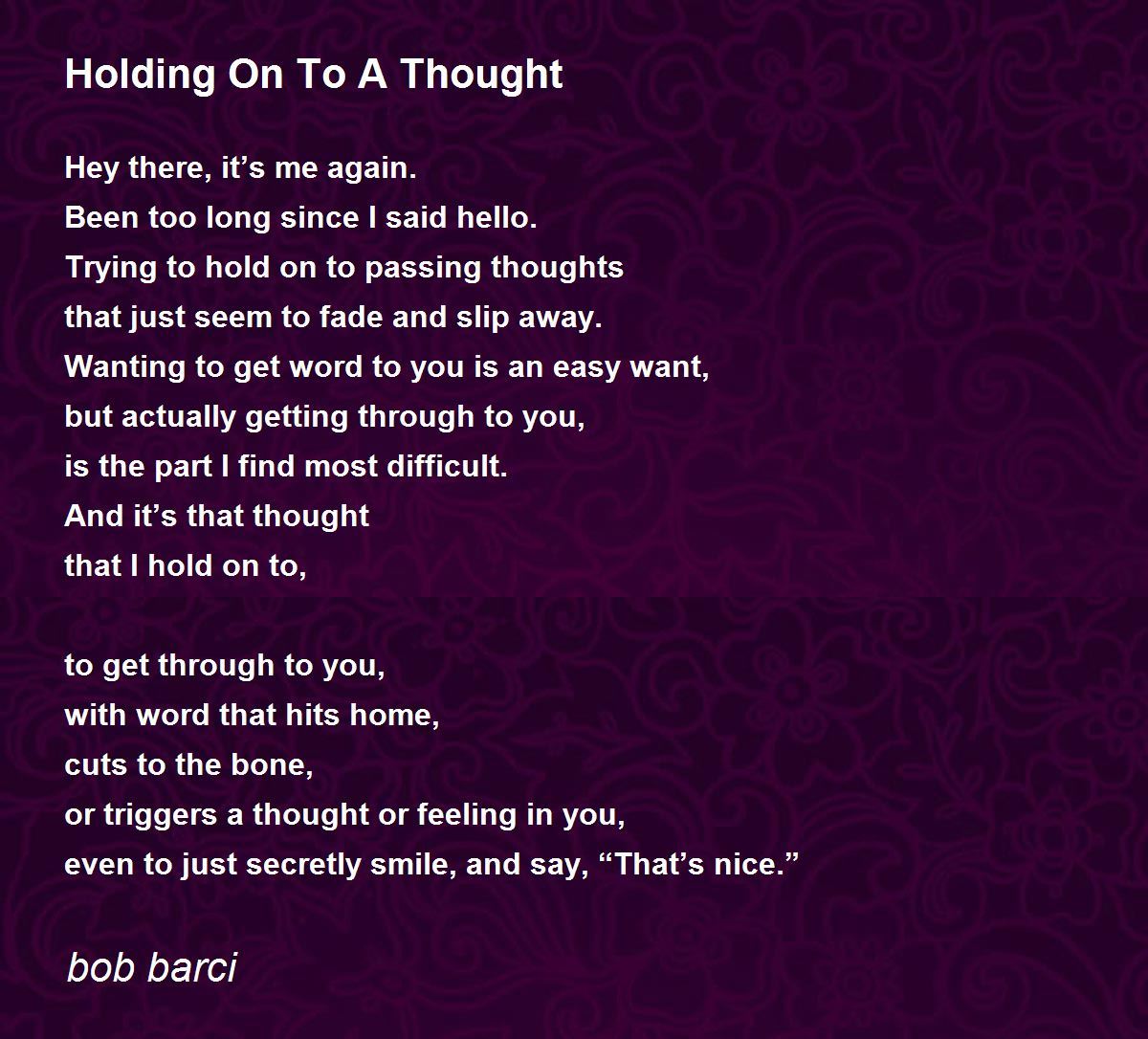 Holding On To A Thought

Hey there, it’s me again.
Been too long since I said hello.
Trying to hold on to passing thoughts
that just seem to fade and slip away.
Wanting to get word to you is an easy want,
but actually getting through to you,
is the part I find most difficult.
And it’s that thought
that I hold on to,

to get through to you,
with word that hits home,
cuts to the bone,
or triggers a thought or feeling in you,
even to just secretly smile, and say, “That’s nice.”

bob barci